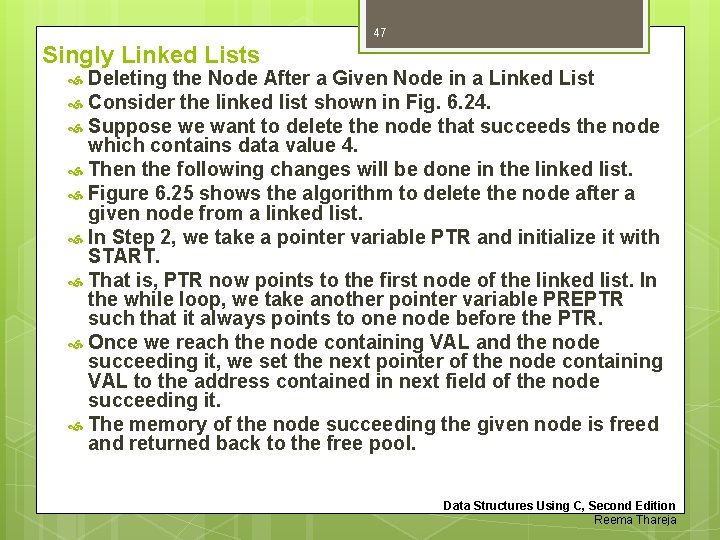 47

Singly Linked Lists

Deleting the Node After a Given Node in a Linked List

Consider the linked list shown in Fig. 6.24.

Suppose we want to delete the node that succeeds the node which contains data value 4.

Then the following changes will be done in the linked list.

Figure 6.25 shows the algorithm to delete the node after a given node from a linked list.

In Step 2, we take a pointer variable PTR and initialize it with START.

That is, PTR now points to the first node of the linked list. In the while loop, we take another pointer variable PREPTR such that it always points to one node before the PTR.

Once we reach the node containing VAL and the node succeeding it, we set the next pointer of the node containing VAL to the address contained in next field of the node succeeding it.

The memory of the node succeeding the given node is freed and returned back to the free pool.

Data Structures Using C, Second Edition
Reema Thareja